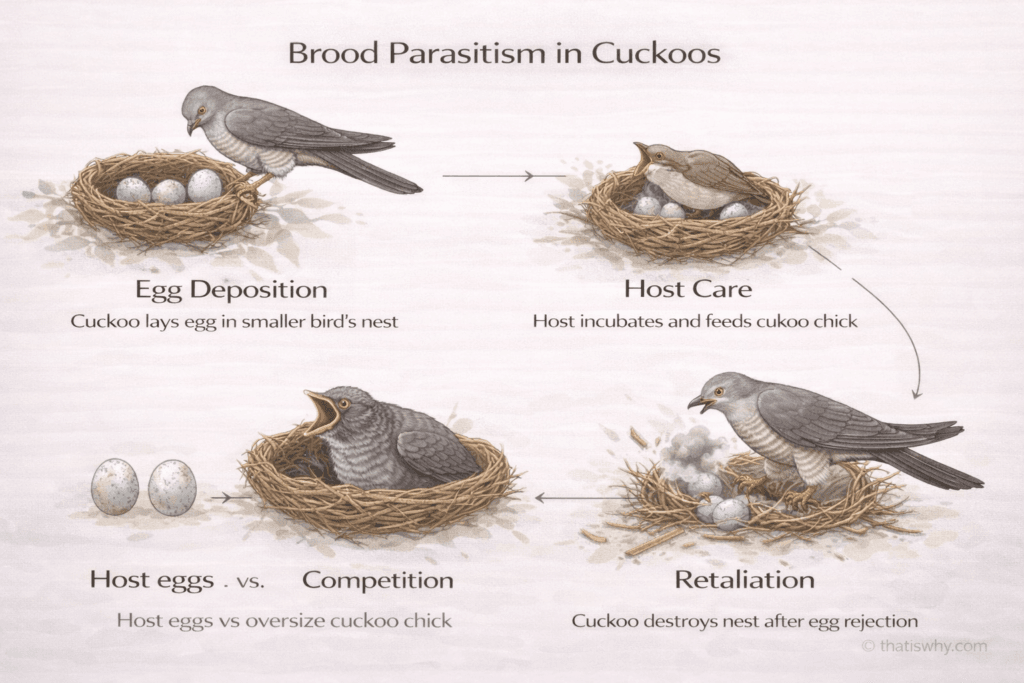 Brood Parasitism in Cuckoos

Egg Deposition
Cuckoo lays egg in smaller bird's nest

Host Care
Host incubates and feeds cukoo chick

Host eggs . vs. Competition
Host eggs vs oversize cuckoo chick

Retaliation
Cuckoo destroys nest after egg rejection

© thatiswhy.com